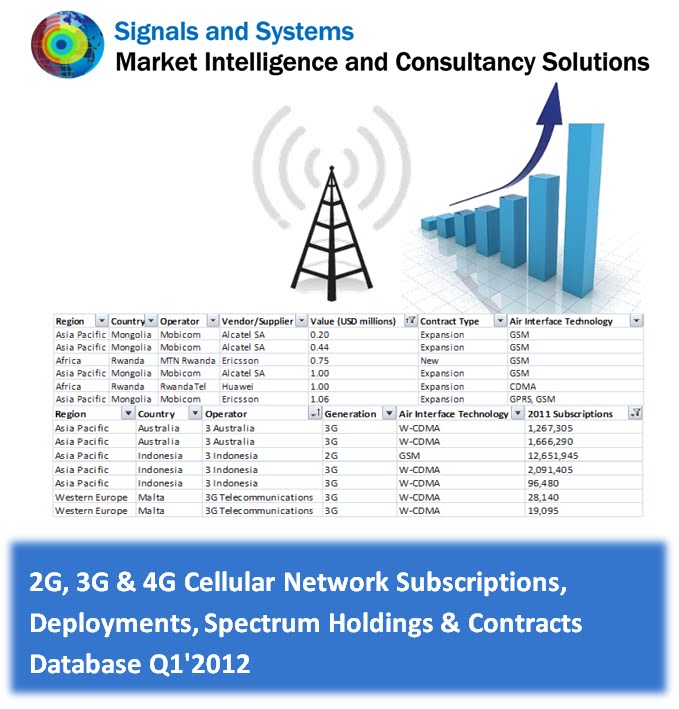 Signals and Systems
Market Intelligence and Consultancy Solutions

| Region | Country | Operator | Vendor/Supplier | Value (USD millions) | Contract Type | Air Interface Technology |
|---|---|---|---|---|---|---|
| Asia Pacific | Mongolia | Mobicom | Alcatel SA | 0.20 | Expansion | GSM |
| Asia Pacific | Mongolia | Mobicom | Alcatel SA | 0.44 | Expansion | GSM |
| Africa | Rwanda | MTN Rwanda | Ericsson | 0.75 | New | GSM |
| Asia Pacific | Mongolia | Mobicom | Alcatel SA | 1.00 | Expansion | GSM |
| Africa | Rwanda | RwandaTel | Huawei | 1.00 | Expansion | CDMA |
| Asia Pacific | Mongolia | Mobicom | Ericsson | 1.06 | Expansion | GPRS, GSM |

| Region | Country | Operator | Generation | Air Interface Technology | 2011 Subscriptions |
|---|---|---|---|---|---|
| Asia Pacific | Australia | 3 Australia | 3G | W-CDMA | 1,267,305 |
| Asia Pacific | Australia | 3 Australia | 3G | W-CDMA | 1,666,290 |
| Asia Pacific | Indonesia | 3 Indonesia | 2G | GSM | 12,651,945 |
| Asia Pacific | Indonesia | 3 Indonesia | 3G | W-CDMA | 2,091,405 |
| Asia Pacific | Indonesia | 3 Indonesia | 3G | W-CDMA | 96,480 |
| Western Europe | Malta | 3G Telecommunications | 3G | W-CDMA | 28,140 |
| Western Europe | Malta | 3G Telecommunications | 3G | W-CDMA | 19,095 |

2G, 3G & 4G Cellular Network Subscriptions, Deployments, Spectrum Holdings & Contracts Database Q1'2012